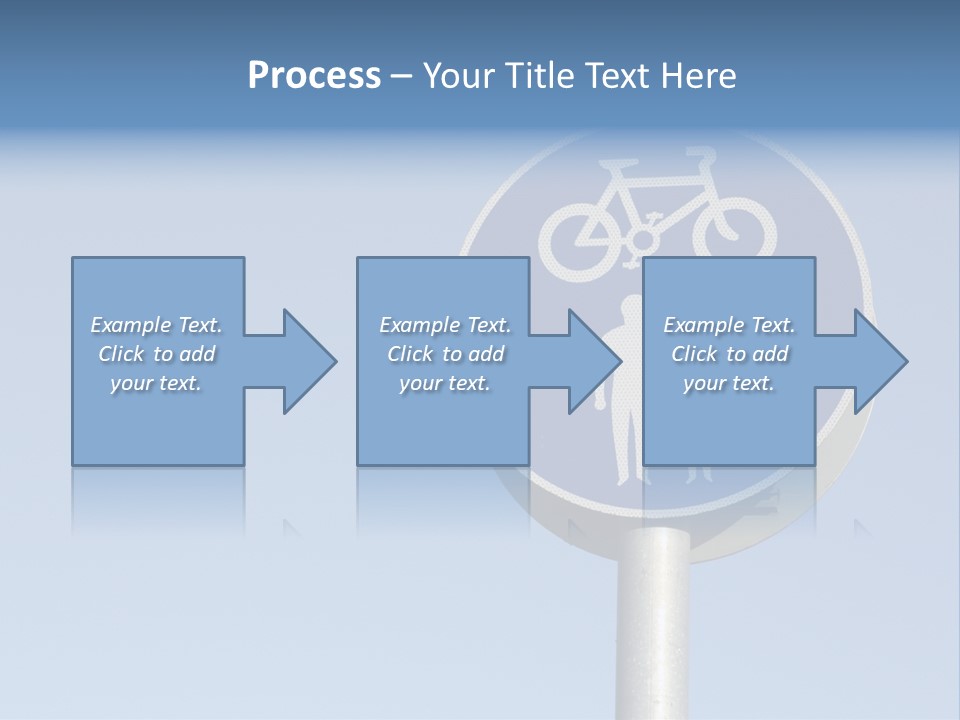 Process – Your Title Text Here

Example Text. Click to add your text.

Example Text. Click to add your text.

Example Text. Click to add your text.